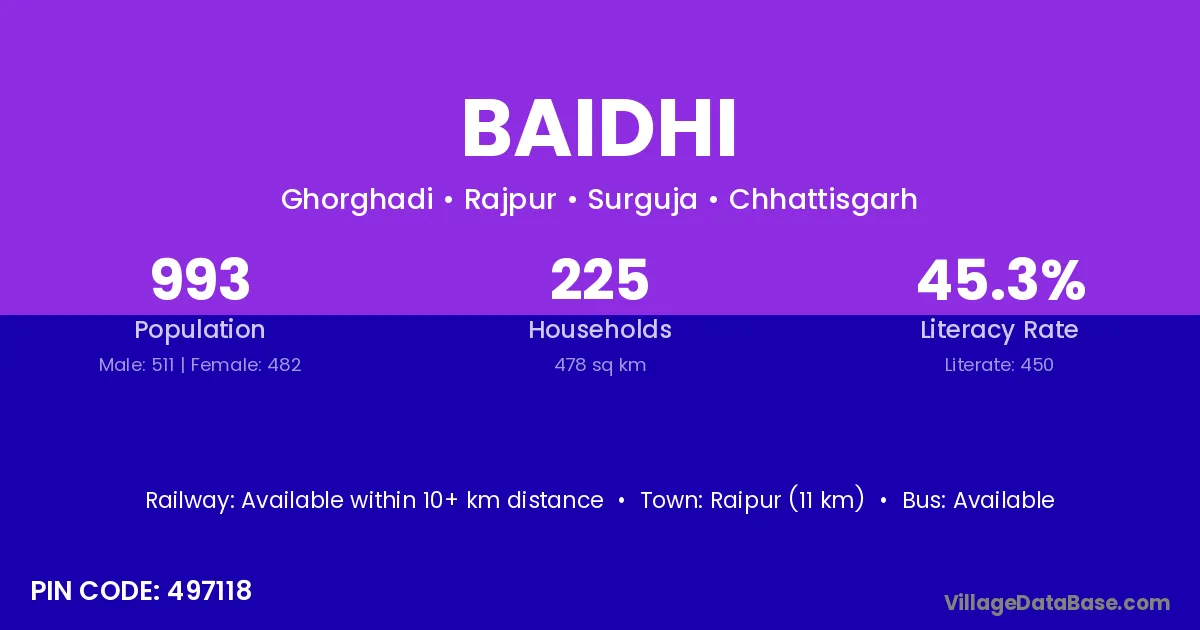 BAIDHI

Ghorghadi • Rajpur • Surguja • Chhattisgarh

993
Population
Male: 511 | Female: 482

225
Households
478 sq km

45.3%
Literacy Rate
Literate: 450

Railway: Available within 10+ km distance • Town: Raipur (11 km) • Bus: Available

PIN CODE: 497118

VillageDataBase.com